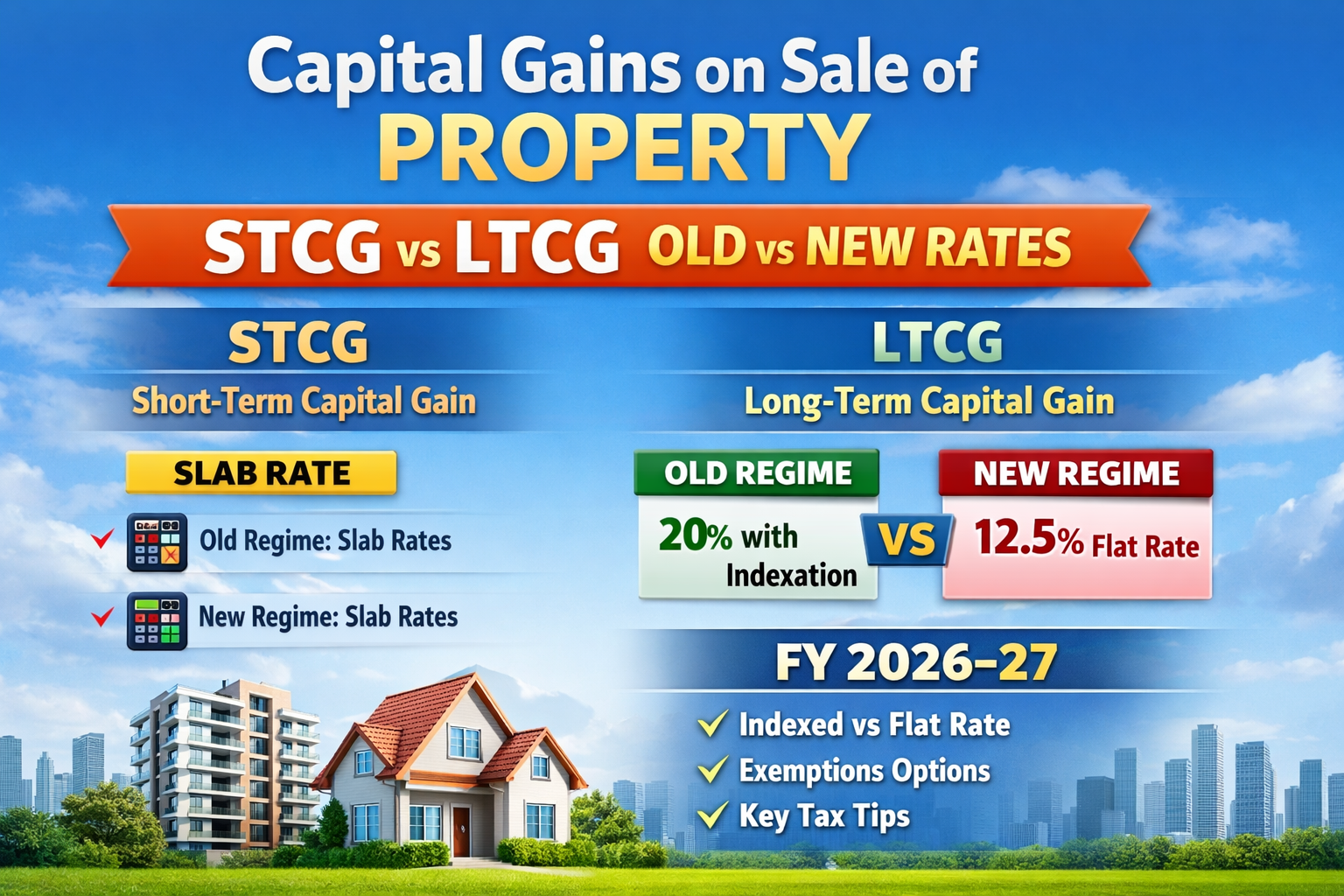 Capital Gains on Sale of
PROPERTY

STCG vs LTCG OLD vs NEW RATES

STCG
Short-Term Capital Gain

SLAB RATE

Old Regime: Slab Rates

New Regime: Slab Rates

LTCG
Long-Term Capital Gain

OLD REGIME
20% with Indexation

VS

NEW REGIME
12.5% Flat Rate

FY 2026–27
Indexed vs Flat Rate
Exemptions Options
Key Tax Tips